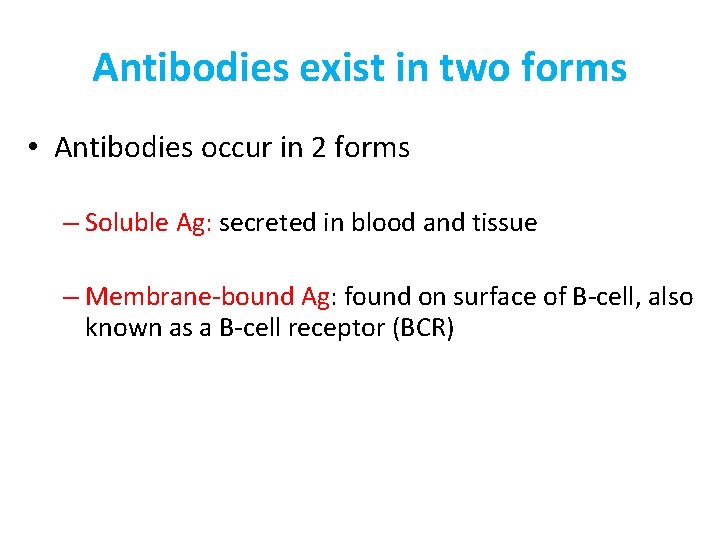 Antibodies exist in two forms

• Antibodies occur in 2 forms

– Soluble Ag: secreted in blood and tissue

– Membrane-bound Ag: found on surface of B-cell, also known as a B-cell receptor (BCR)